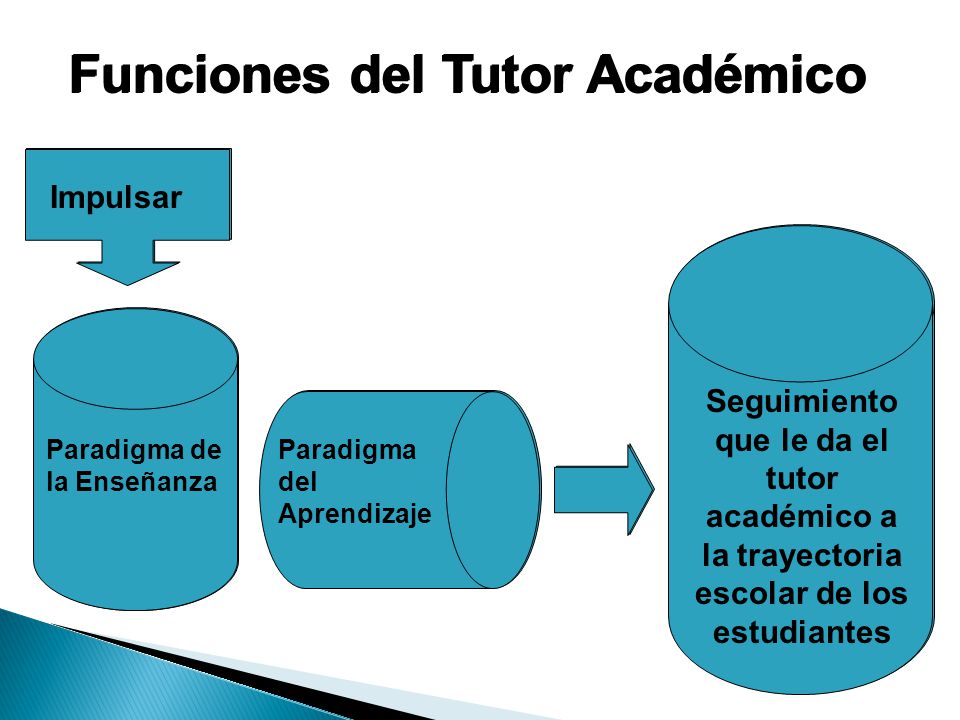 Funciones del Tutor Académico

Impulsar

Paradigma de la Enseñanza

Paradigma del Aprendizaje

Seguimiento que le da el tutor académico a la trayectoria escolar de los estudiantes